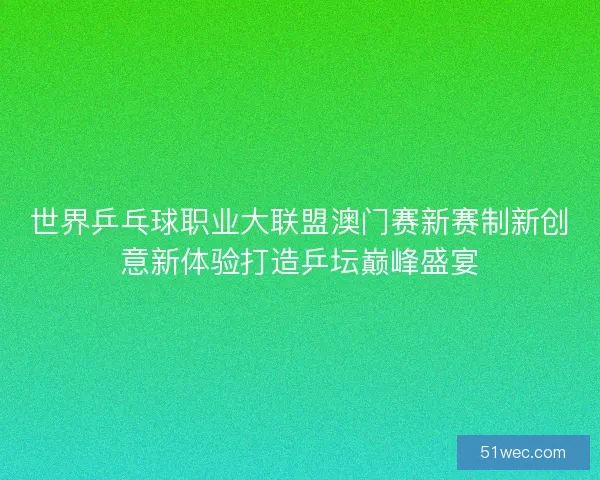 世界乒乓球职业大联盟澳门赛新赛制新创意新体验打造乒坛巅峰盛宴

51wec.com